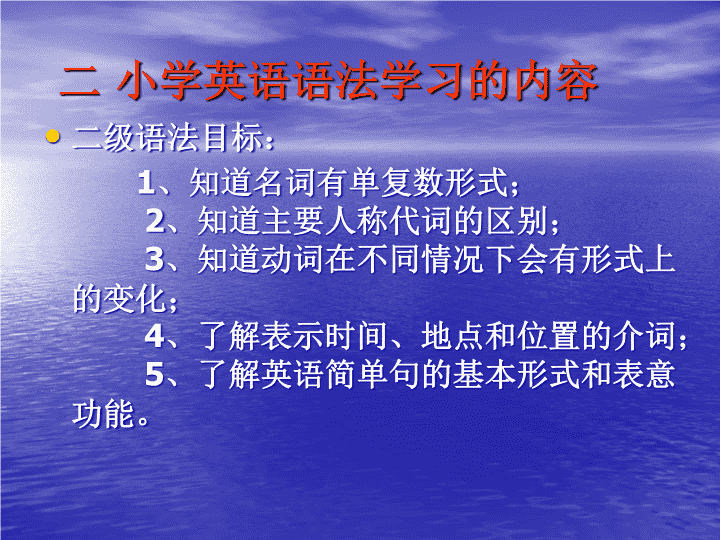 二 小学英语语法学习的内容

• 二级语法目标：

1、知道名词有单复数形式；

2、知道主要人称代词的区别；

3、知道动词在不同情况下会有形式上的变化；

4、了解表示时间、地点和位置的介词；

5、了解英语简单句的基本形式和表意功能。